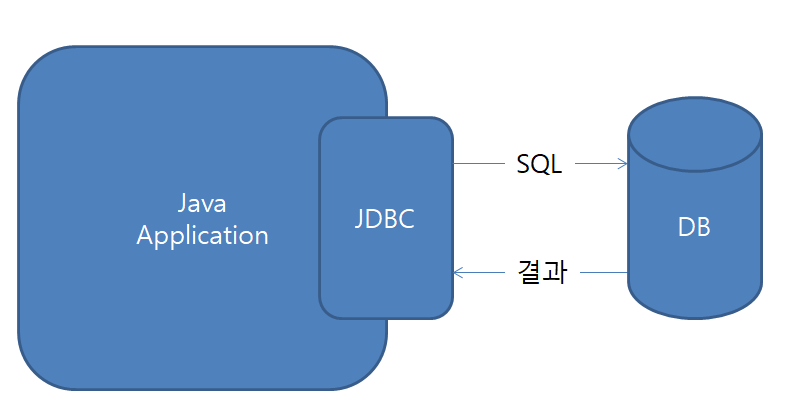 Java Application

JDBC

SQL

결과

DB